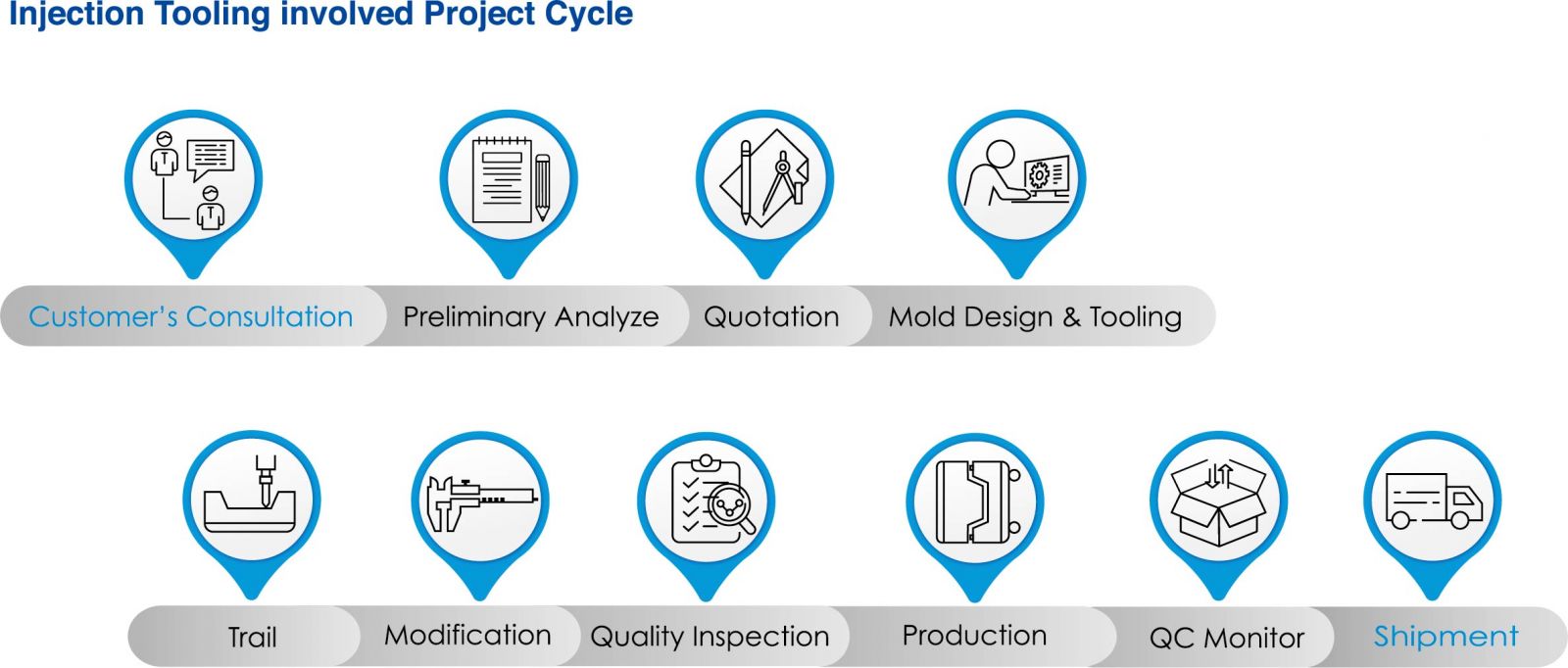 Injection Tooling involved Project Cycle

Customer's Consultation
Preliminary Analyze
Quotation
Mold Design & Tooling

Trail
Modification
Quality Inspection
Production
QC Monitor
Shipment